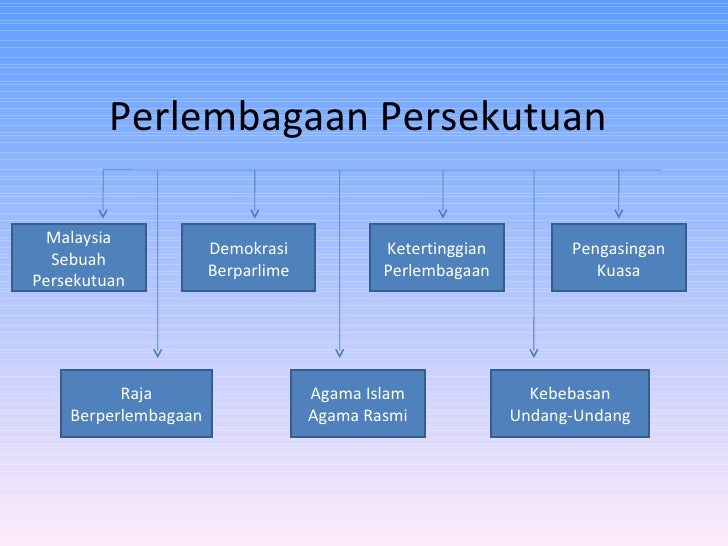 Perlembagaan Persekutuan

Malaysia Sebuah Persekutuan

Demokrasi Berparlime

Ketertinggian Perlembagaan

Pengasingan Kuasa

Raja Berperlembagaan

Agama Islam Agama Rasmi

Kebebasan Undang-Undang